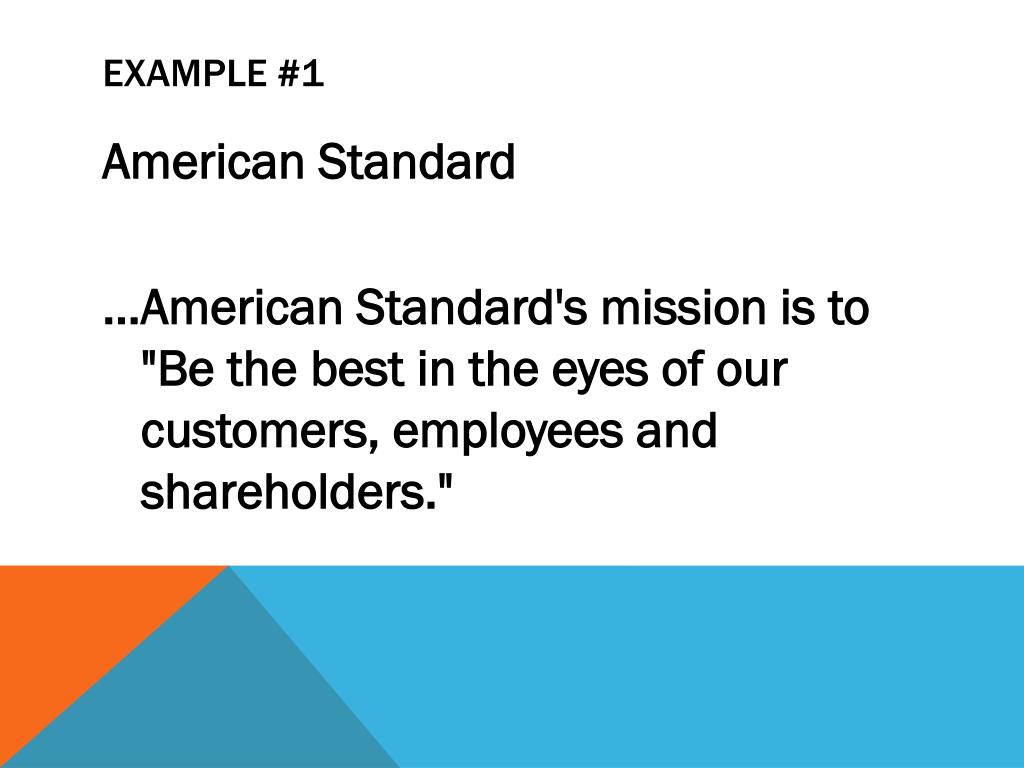 EXAMPLE #1

American Standard

…American Standard's mission is to "Be the best in the eyes of our customers, employees and shareholders."